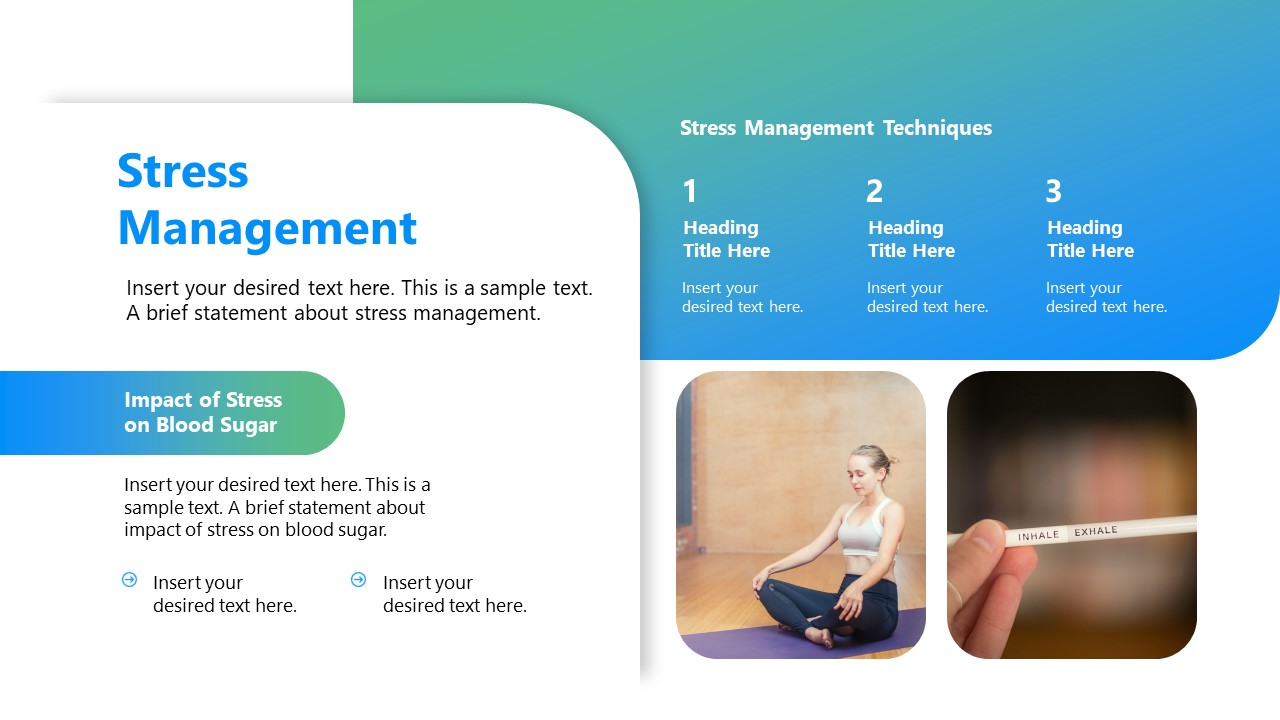 Stress Management

Insert your desired text here. This is a sample text. A brief statement about stress management.

Impact of Stress on Blood Sugar

Insert your desired text here. This is a sample text. A brief statement about impact of stress on blood sugar.

Insert your desired text here.

Insert your desired text here.

Stress Management Techniques

1
Heading Title Here
Insert your desired text here.

2
Heading Title Here
Insert your desired text here.

3
Heading Title Here
Insert your desired text here.

INHALE EXHALE